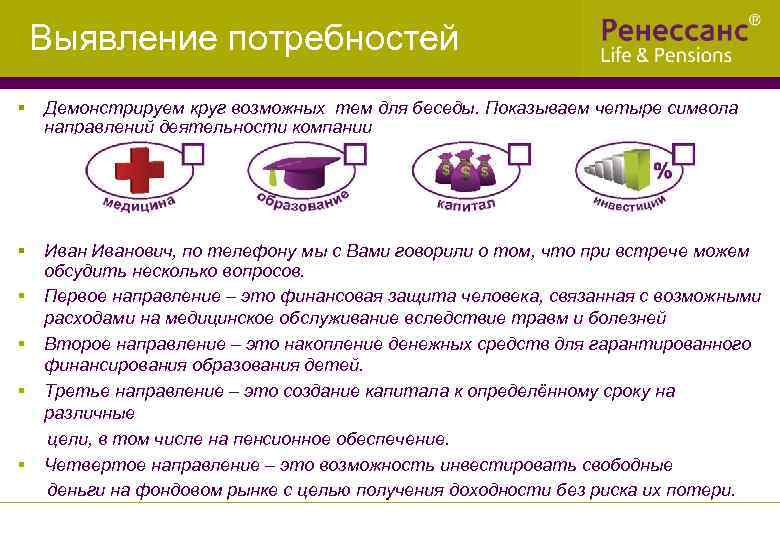 Выявление потребностей

Ренессанс®
Life & Pensions

▪ Демонстрируем круг возможных тем для беседы. Показываем четыре символа направлений деятельности компании

медицина

образование

капитал

%
инвестиции

▪ Иван Иванович, по телефону мы с Вами говорили о том, что при встрече можем обсудить несколько вопросов.

▪ Первое направление – это финансовая защита человека, связанная с возможными расходами на медицинское обслуживание вследствие травм и болезней

▪ Второе направление – это накопление денежных средств для гарантированного финансирования образования детей.

▪ Третье направление – это создание капитала к определённому сроку на различные

цели, в том числе на пенсионное обеспечение.

▪ Четвертое направление – это возможность инвестировать свободные

деньги на фондовом рынке с целью получения доходности без риска их потери.